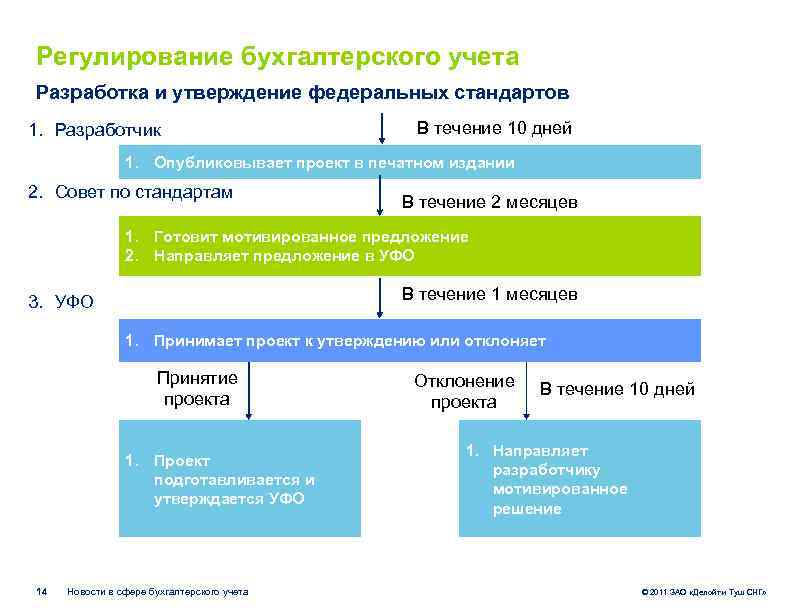 Регулирование бухгалтерского учета

Разработка и утверждение федеральных стандартов

1. Разработчик

В течение 10 дней

1. Опубликовывает проект в печатном издании

2. Совет по стандартам

В течение 2 месяцев

1. Готовит мотивированное предложение
2. Направляет предложение в УФО

3. УФО

В течение 1 месяцев

1. Принимает проект к утверждению или отклоняет

Принятие проекта

Отклонение проекта

В течение 10 дней

1. Проект подготавливается и утверждается УФО

1. Направляет разработчику мотивированное решение

14 Новости в сфере бухгалтерского учета

© 2011 ЗАО «Делойт и Туш СНГ»